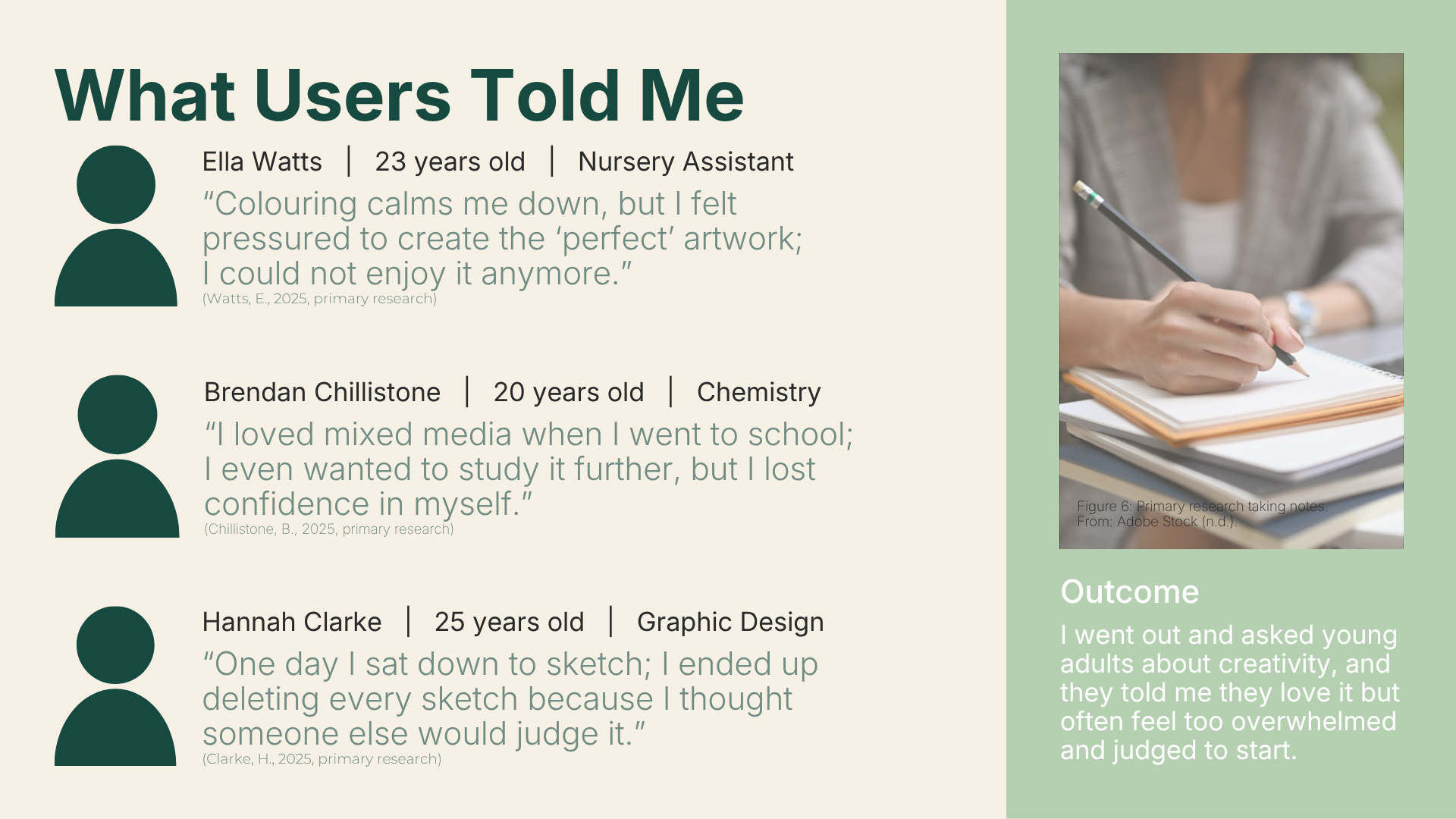 What Users Told Me

Ella Watts | 23 years old | Nursery Assistant

“Colouring calms me down, but I felt pressured to create the ‘perfect’ artwork; I could not enjoy it anymore.”
(Watts, E., 2025, primary research)

Brendan Chillistone | 20 years old | Chemistry

“I loved mixed media when I went to school; I even wanted to study it further, but I lost confidence in myself.”
(Chillistone, B., 2025, primary research)

Hannah Clarke | 25 years old | Graphic Design

“One day I sat down to sketch; I ended up deleting every sketch because I thought someone else would judge it.”
(Clarke, H., 2025, primary research)

Figure 6: Primary research taking notes.
From: Adobe Stock (n.d.).

Outcome

I went out and asked young adults about creativity, and they told me they love it but often feel too overwhelmed and judged to start.